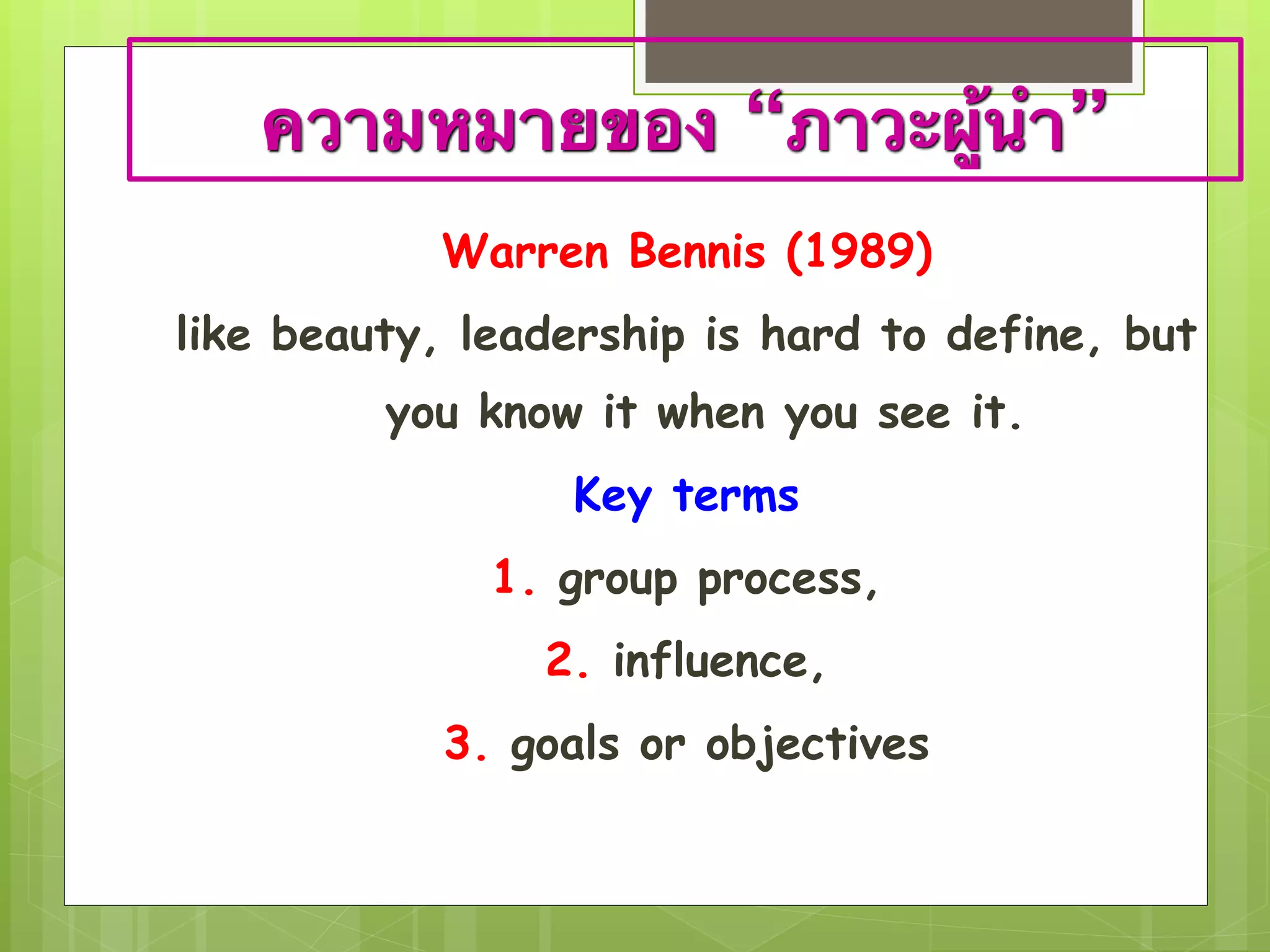 ความหมายของ “ภาวะผู้นำ”

Warren Bennis (1989)

like beauty, leadership is hard to define, but you know it when you see it.

Key terms

1. group process,

2. influence,

3. goals or objectives